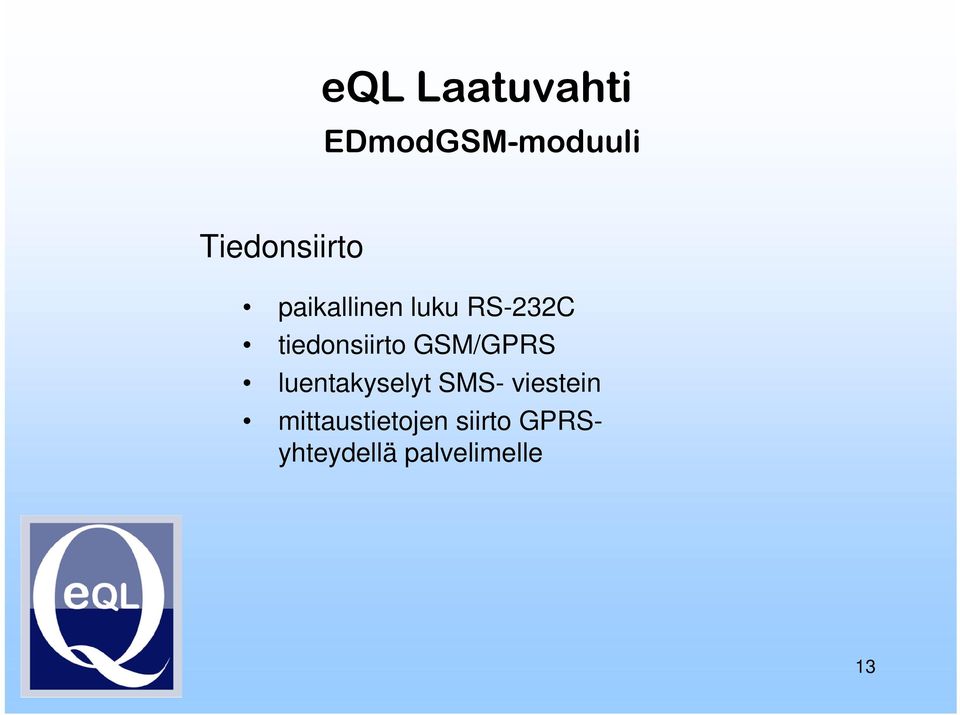 eQL Laatuvahti
EDmodGSM-moduuli

Tiedonsiirto

• paikallinen luku RS-232C
• tiedonsiirto GSM/GPRS
• luentakyselyt SMS- viestein
• mittaustietojen siirto GPRS-yhteydellä palvelimelle

eQL

13